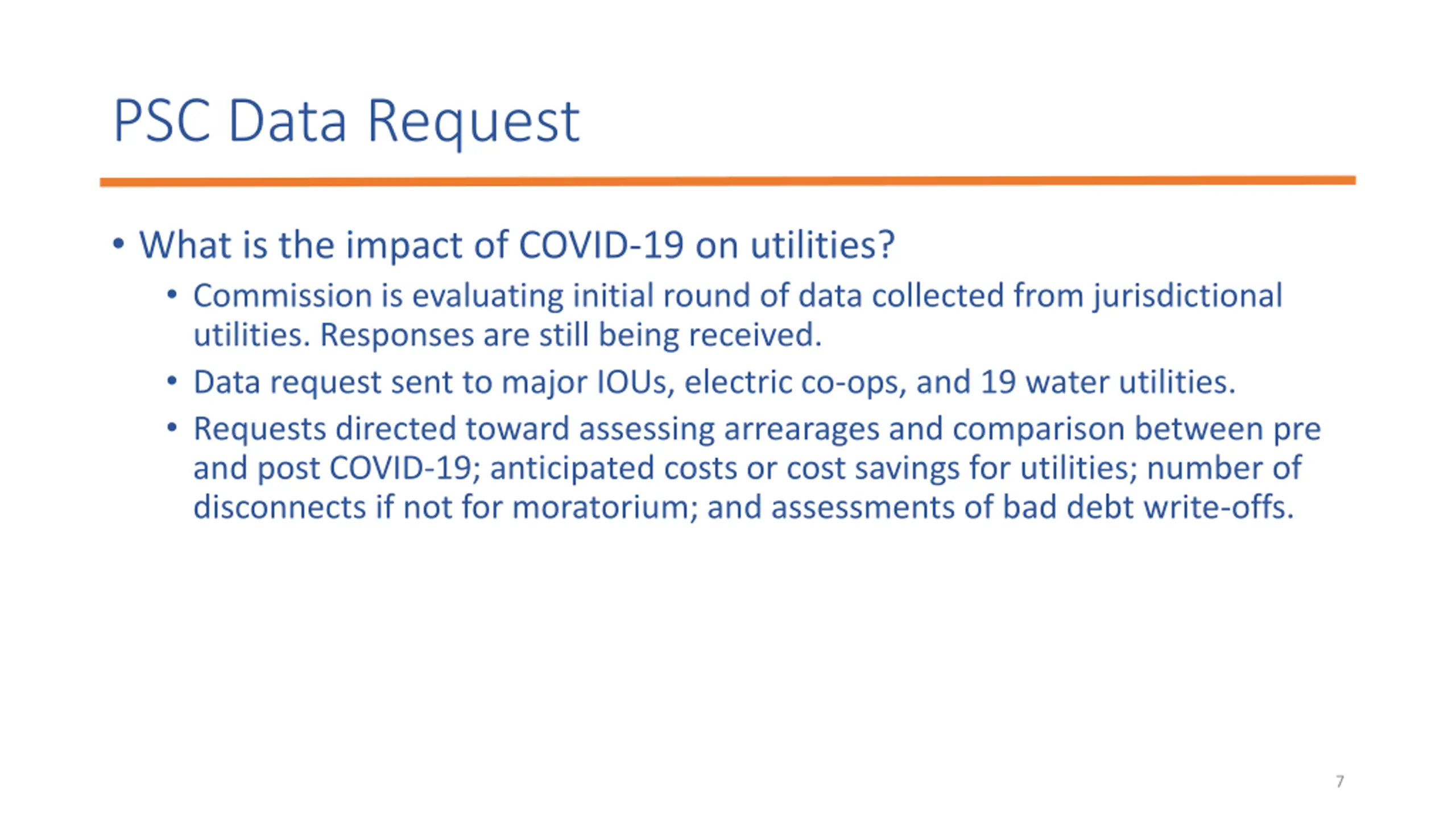 PSC Data Request

• What is the impact of COVID-19 on utilities?
  • Commission is evaluating initial round of data collected from jurisdictional utilities. Responses are still being received.
  • Data request sent to major IOUs, electric co-ops, and 19 water utilities.
  • Requests directed toward assessing arrearages and comparison between pre and post COVID-19; anticipated costs or cost savings for utilities; number of disconnects if not for moratorium; and assessments of bad debt write-offs.

7